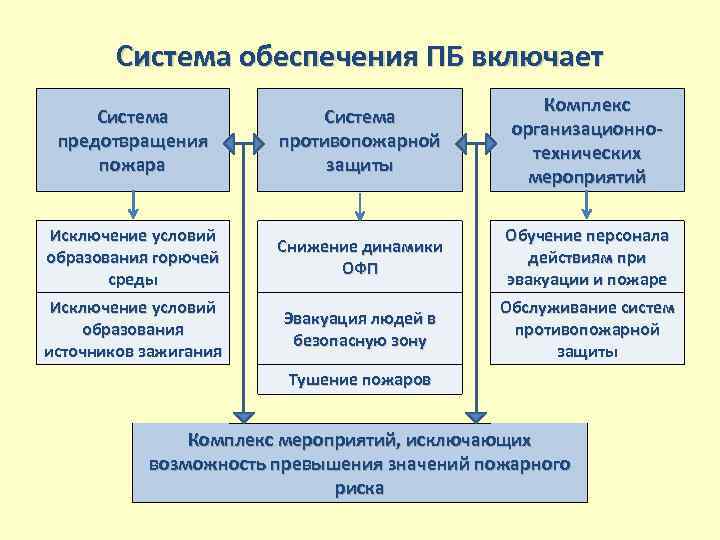 Система обеспечения ПБ включает

Система предотвращения пожара

Система противопожарной защиты

Комплекс организационно-технических мероприятий

Исключение условий образования горючей среды

Исключение условий образования источников зажигания

Снижение динамики ОФП

Эвакуация людей в безопасную зону

Тушение пожаров

Обучение персонала действиям при эвакуации и пожаре

Обслуживание систем противопожарной защиты

Комплекс мероприятий, исключающих возможность превышения значений пожарного риска